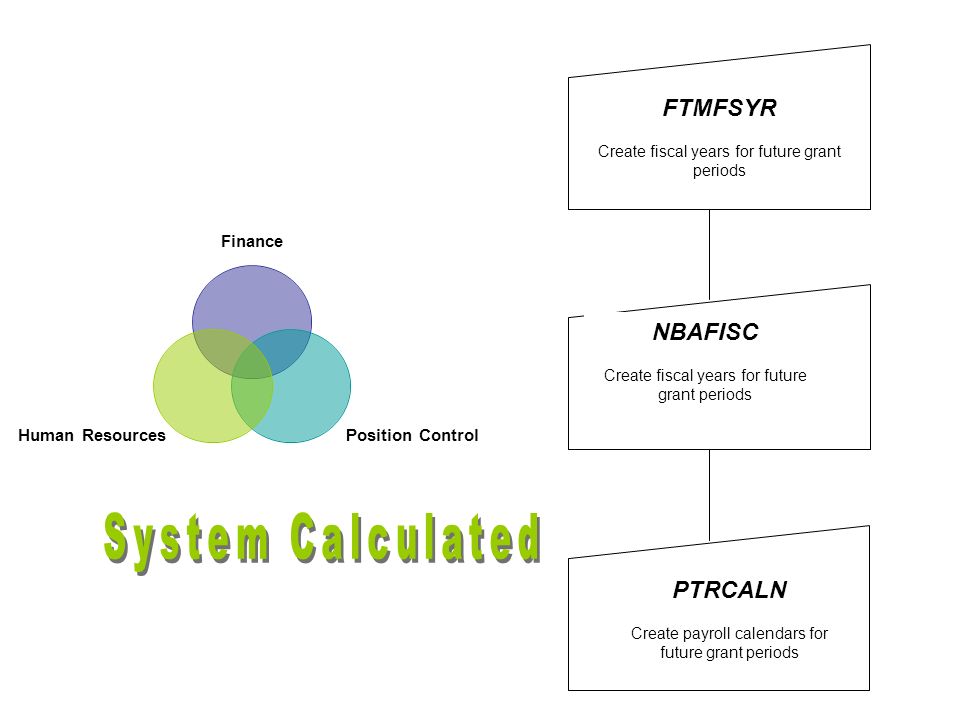 Finance

Human Resources

Position Control

System Calculated

FTMFSYR

Create fiscal years for future grant periods

NBAFISC

Create fiscal years for future grant periods

PTRCALN

Create payroll calendars for future grant periods